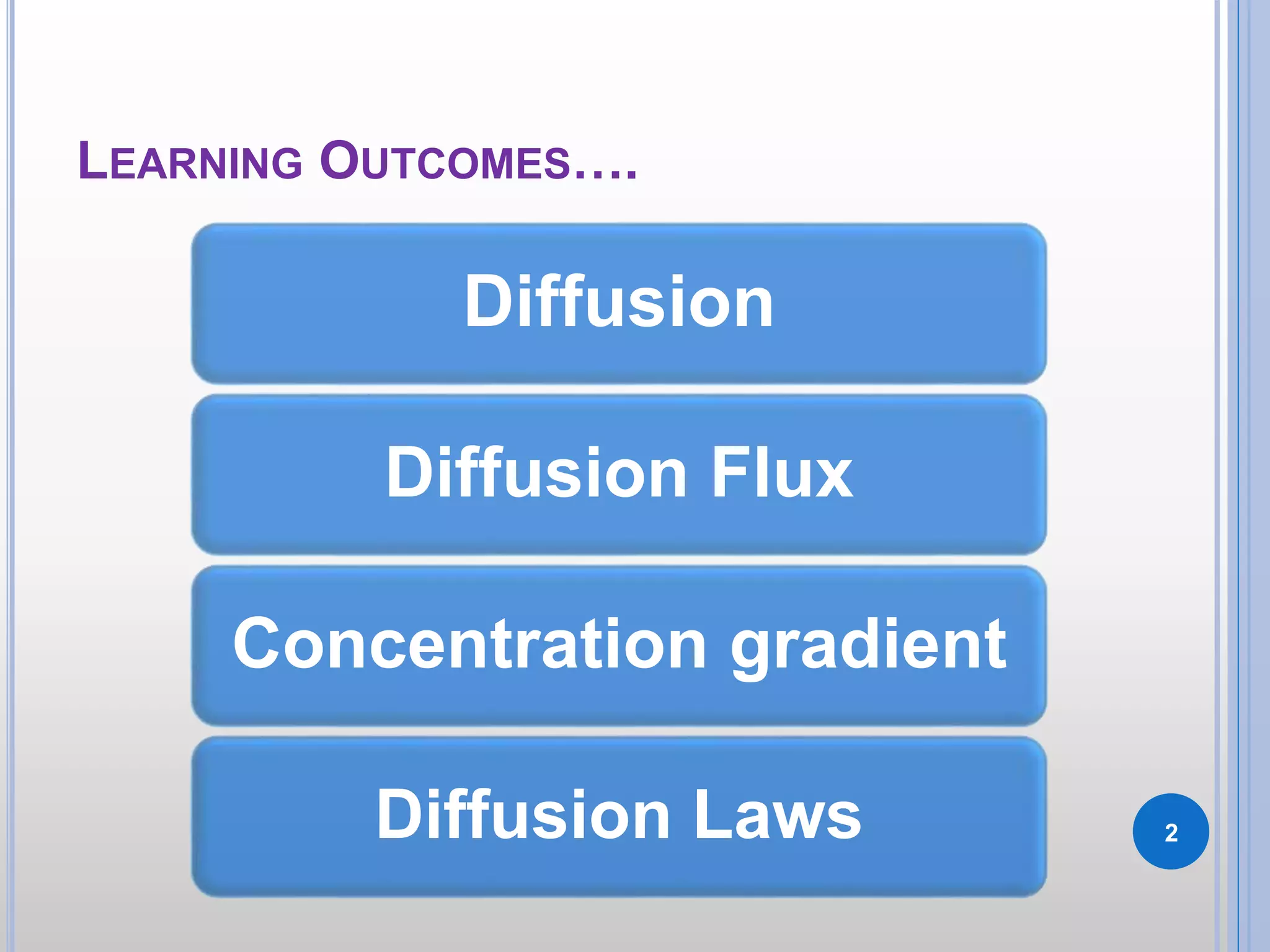 LEARNING OUTCOMES….

Diffusion

Diffusion Flux

Concentration gradient

Diffusion Laws

2